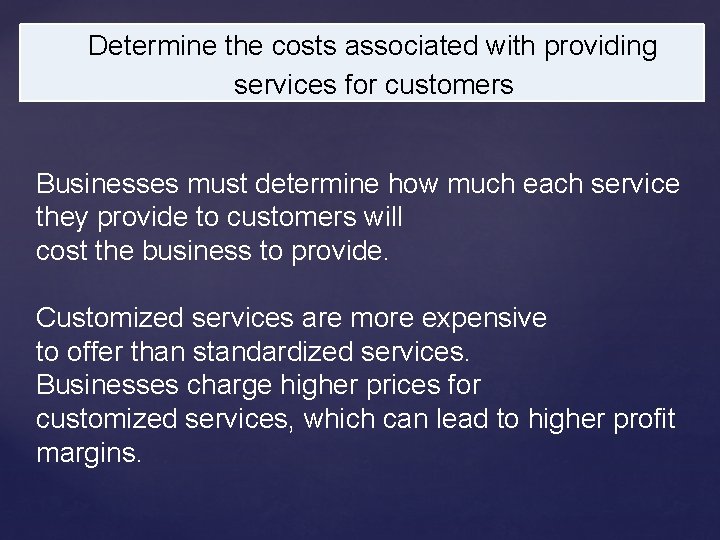 Determine the costs associated with providing services for customers

Businesses must determine how much each service they provide to customers will cost the business to provide.

Customized services are more expensive to offer than standardized services. Businesses charge higher prices for customized services, which can lead to higher profit margins.